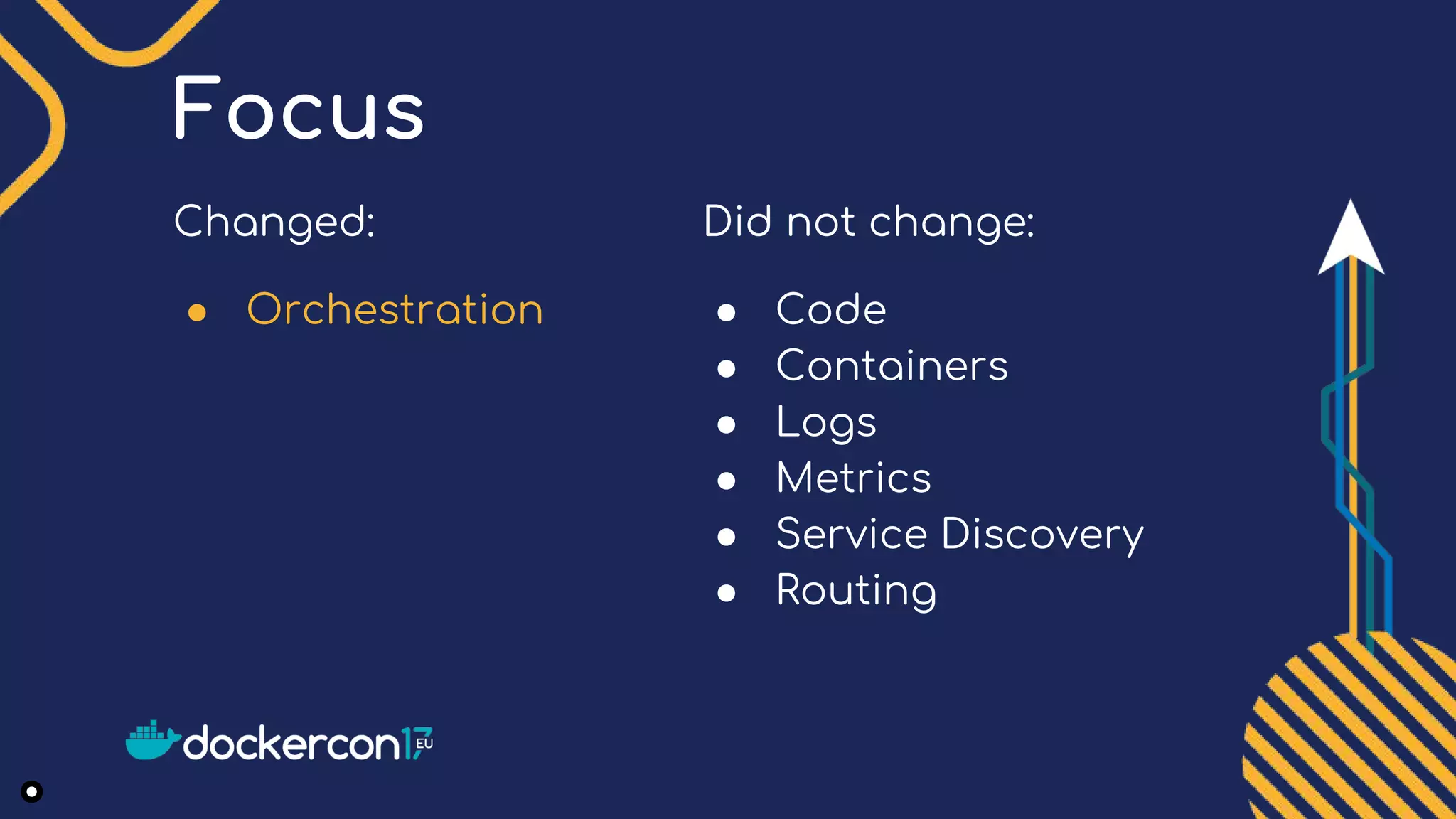 Focus

Changed:

- Orchestration

Did not change:

- Code
- Containers
- Logs
- Metrics
- Service Discovery
- Routing

dockercon17 EU